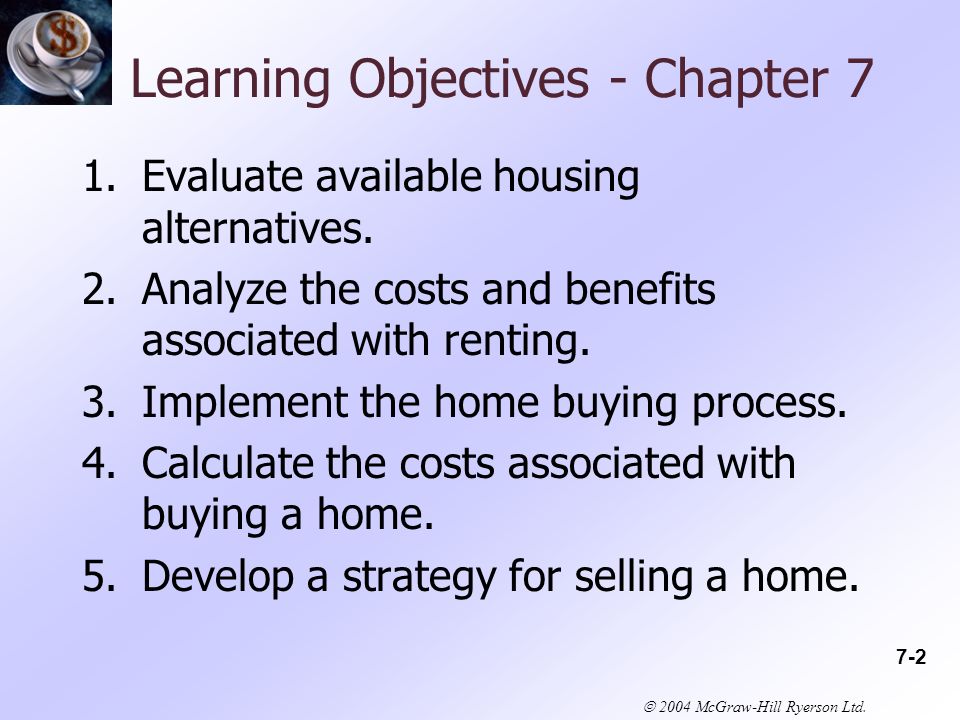 Learning Objectives - Chapter 7

1. Evaluate available housing alternatives.
2. Analyze the costs and benefits associated with renting.
3. Implement the home buying process.
4. Calculate the costs associated with buying a home.
5. Develop a strategy for selling a home.

7-2

© 2004 McGraw-Hill Ryerson Ltd.